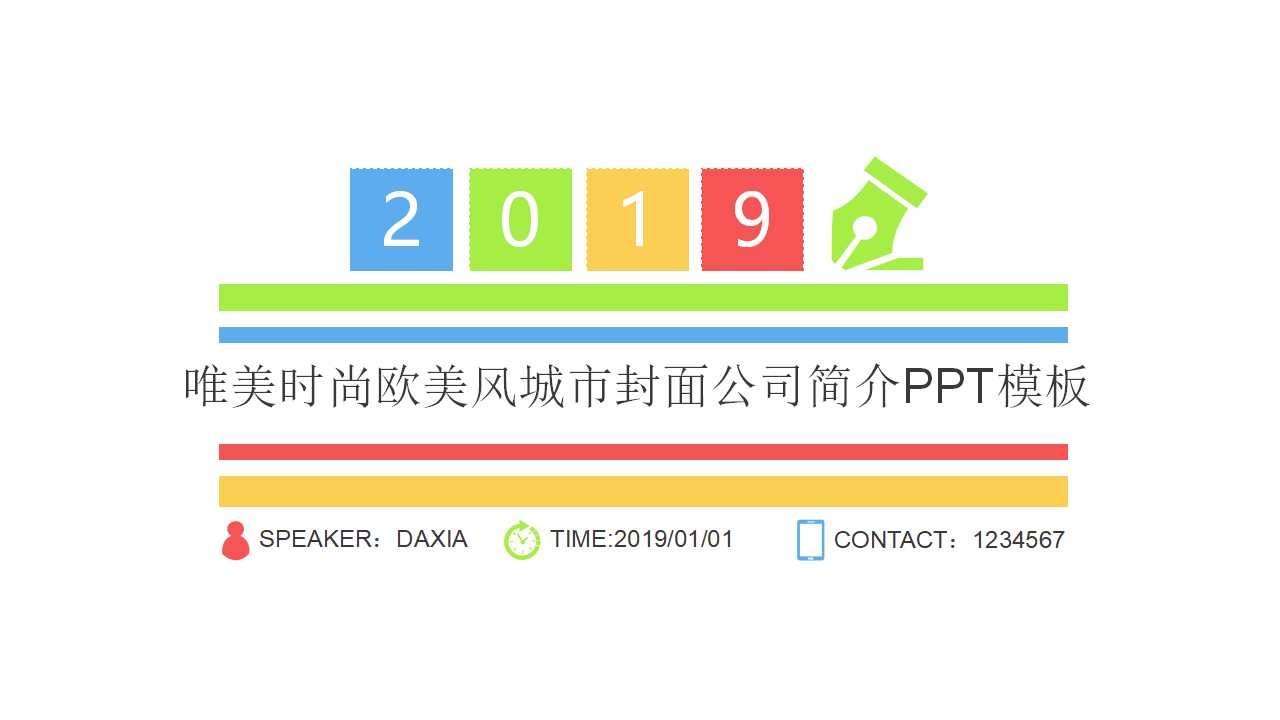 2 0 1 9

唯美时尚欧美风城市封面公司简介PPT模板

SPEAKER：DAXIA TIME:2019/01/01 CONTACT：1234567